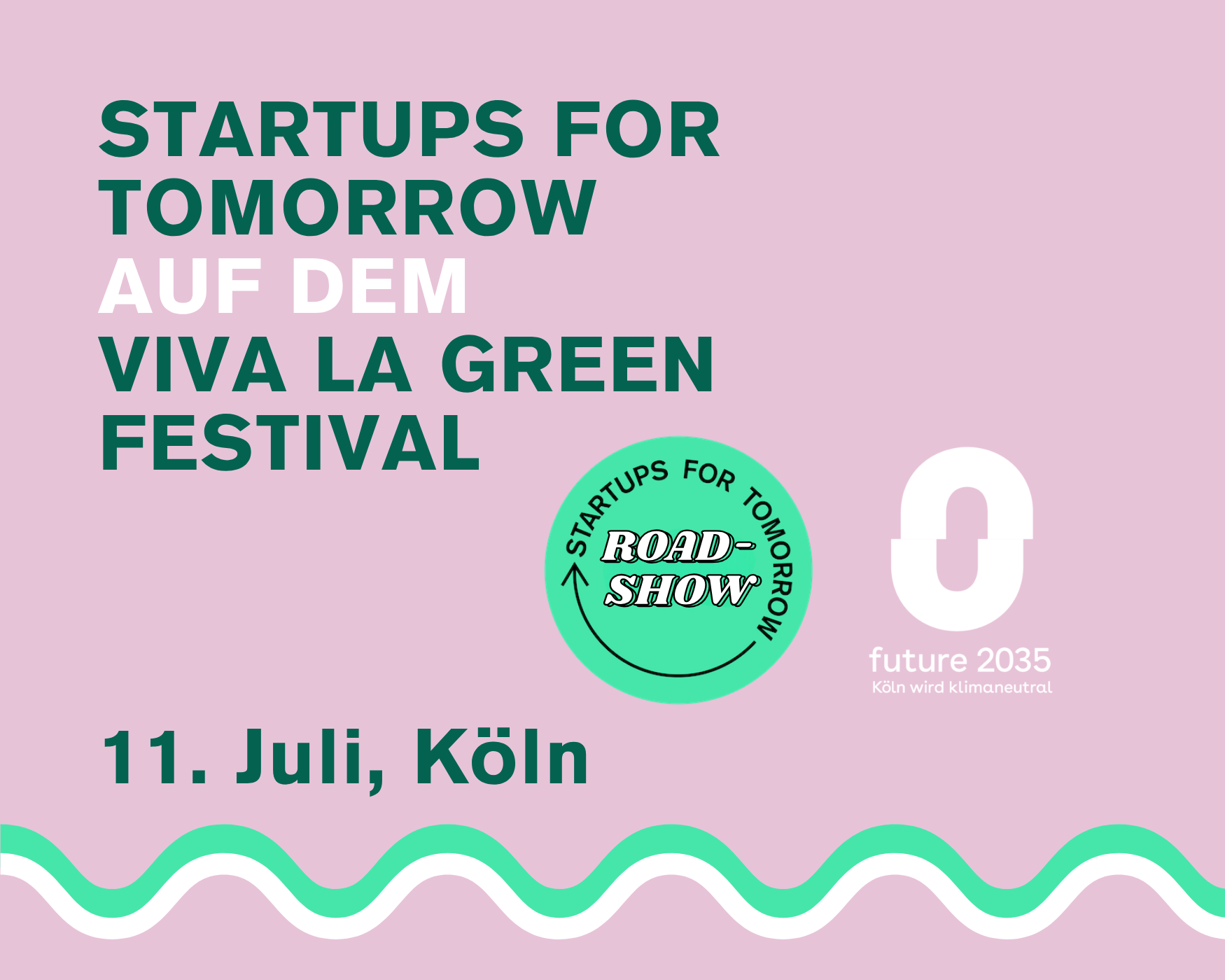 STARTUPS FOR TOMORROW AUF DEM VIVA LA GREEN FESTIVAL

STARTUPS FOR TOMORROW
ROAD-SHOW

future 2035
Köln wird klimaneutral

11. Juli, Köln